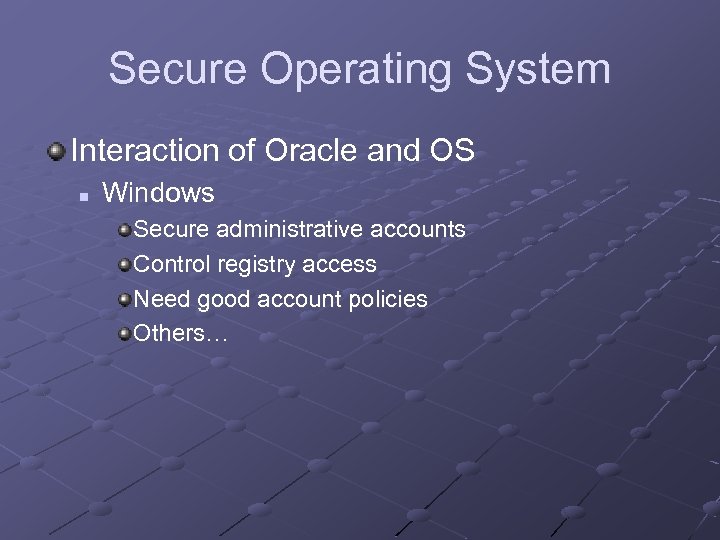 Secure Operating System

Interaction of Oracle and OS

Windows

Secure administrative accounts

Control registry access

Need good account policies

Others…